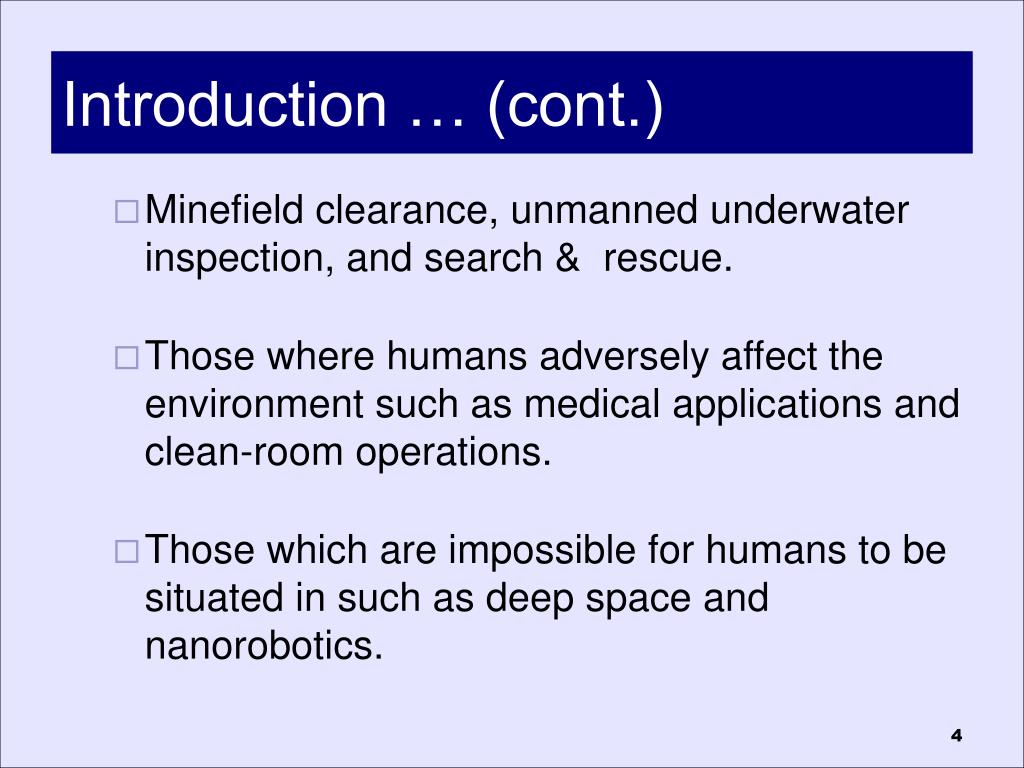 Introduction … (cont.)

□ Minefield clearance, unmanned underwater inspection, and search &  rescue.

□ Those where humans adversely affect the environment such as medical applications and clean-room operations.

□ Those which are impossible for humans to be situated in such as deep space and nanorobotics.

4